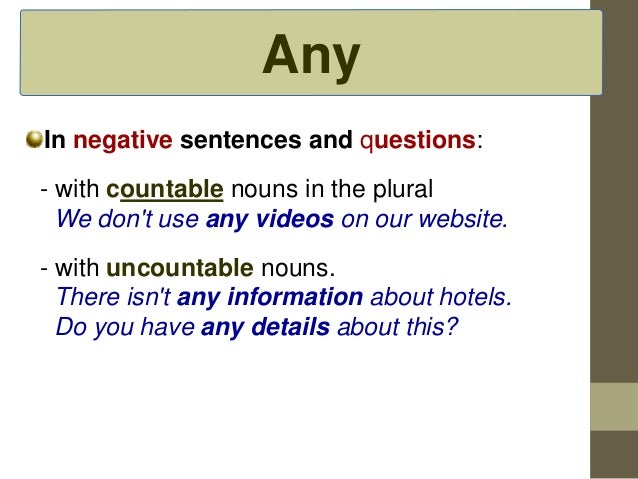 Any

In negative sentences and questions:

- with countable nouns in the plural
We don't use any videos on our website.

- with uncountable nouns.
There isn't any information about hotels.
Do you have any details about this?